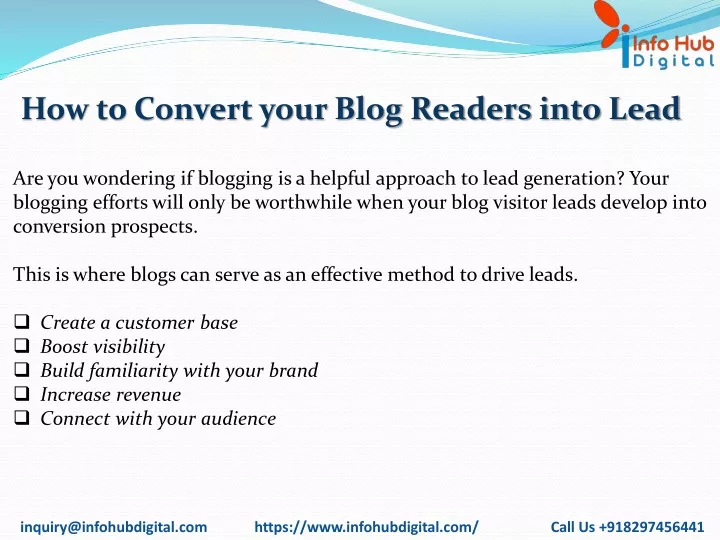 Info Hub
Digital

How to Convert your Blog Readers into Lead

Are you wondering if blogging is a helpful approach to lead generation? Your blogging efforts will only be worthwhile when your blog visitor leads develop into conversion prospects.

This is where blogs can serve as an effective method to drive leads.

❑ Create a customer base
❑ Boost visibility
❑ Build familiarity with your brand
❑ Increase revenue
❑ Connect with your audience

inquiry@infohubdigital.com https://www.infohubdigital.com/ Call Us +918297456441